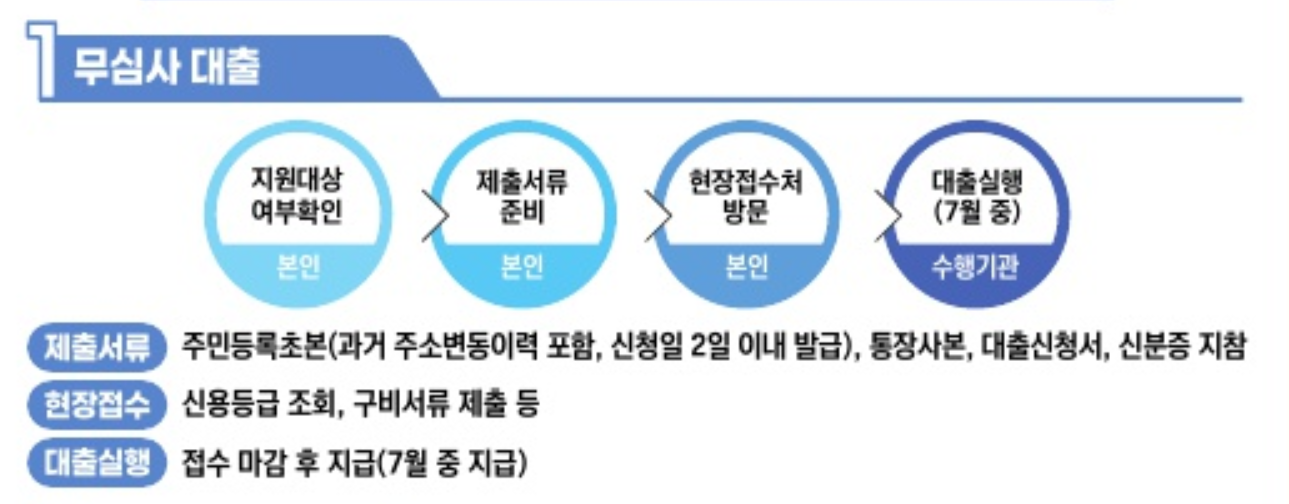 1 무심사 대출

지원대상 여부확인
본인

제출서류 준비
본인

현장접수처 방문
본인

대출실행 (7월 중)
수행기관

제출서류 주민등록초본(과거 주소변동이력 포함, 신청일 2일 이내 발급), 통장사본, 대출신청서, 신분증 지참

현장접수 신용등급 조회, 구비서류 제출 등

대출실행 접수 마감 후 지급(7월 중 지급)